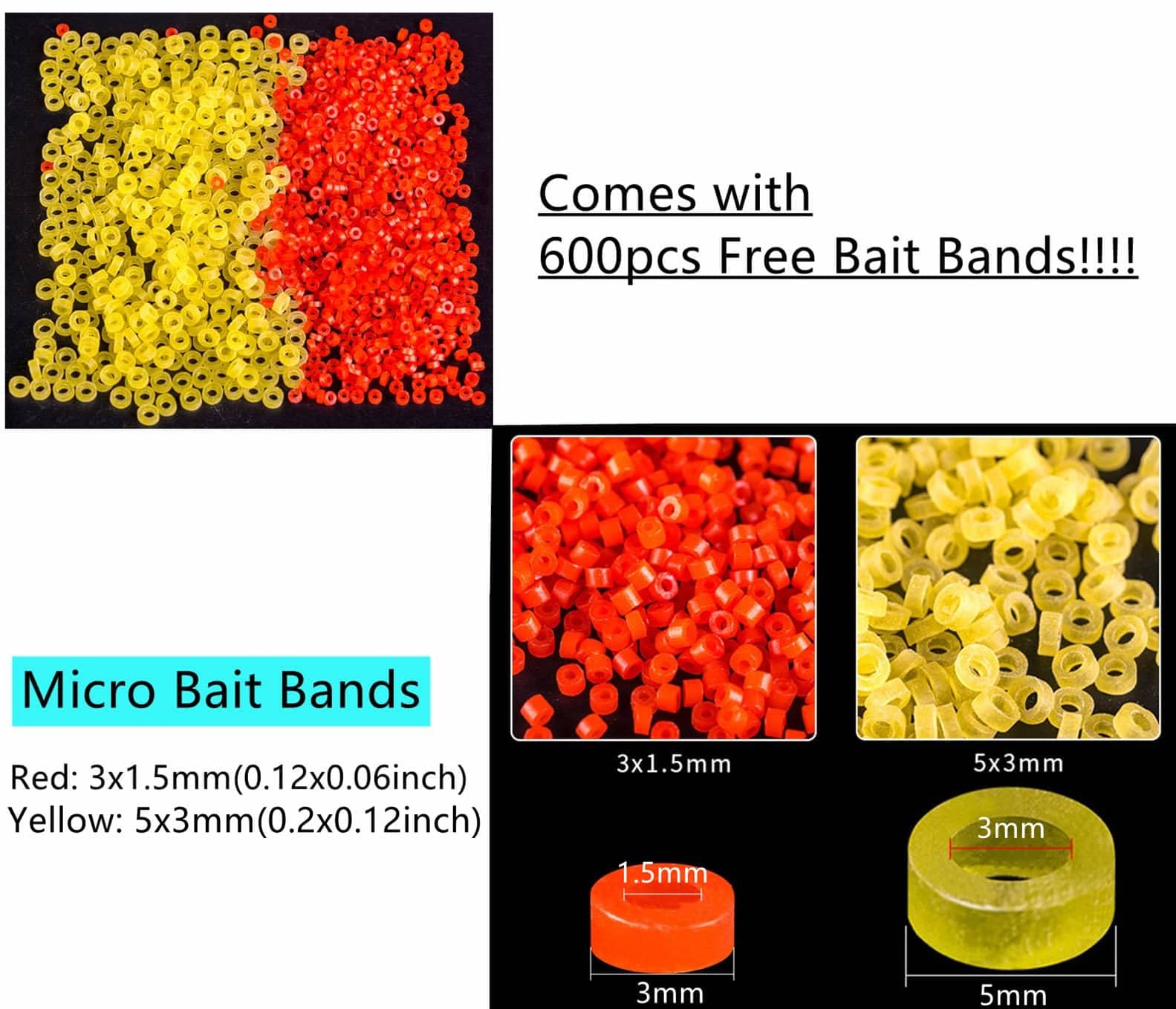 Comes with
600pcs Free Bait Bands!!!!

Micro Bait Bands

Red: 3x1.5mm(0.12x0.06inch)
Yellow: 5x3mm(0.2x0.12inch)

3x1.5mm

5x3mm

1.5mm

3mm

3mm

5mm